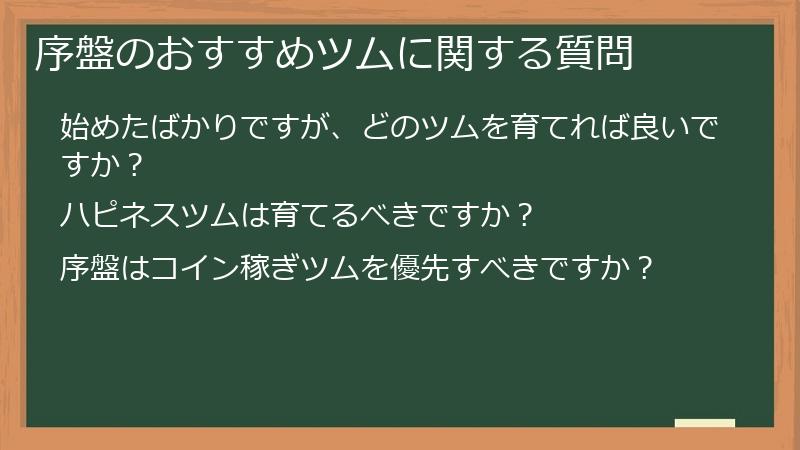 序盤のおすすめツムに関する質問

始めたばかりですが、どのツムを育てれば良いですか？

ハピネスツムは育てるべきですか？

序盤はコイン稼ぎツムを優先すべきですか？